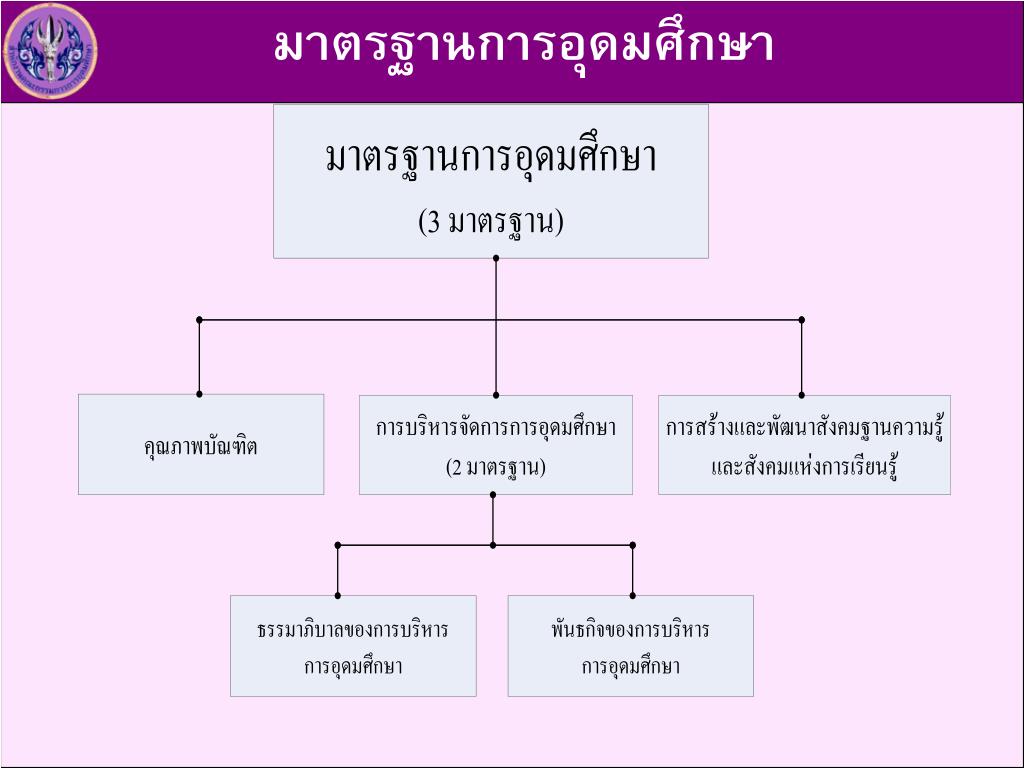 มาตรฐานการอุดมศึกษา

มาตรฐานการอุดมศึกษา
(3 มาตรฐาน)

คุณภาพบัณฑิต

การบริหารจัดการการอุดมศึกษา
(2 มาตรฐาน)

การสร้างและพัฒนาสังคมฐานความรู้และสังคมแห่งการเรียนรู้

ธรรมาภิบาลของการบริหารการอุดมศึกษา

พันธกิจของการบริหารการอุดมศึกษา